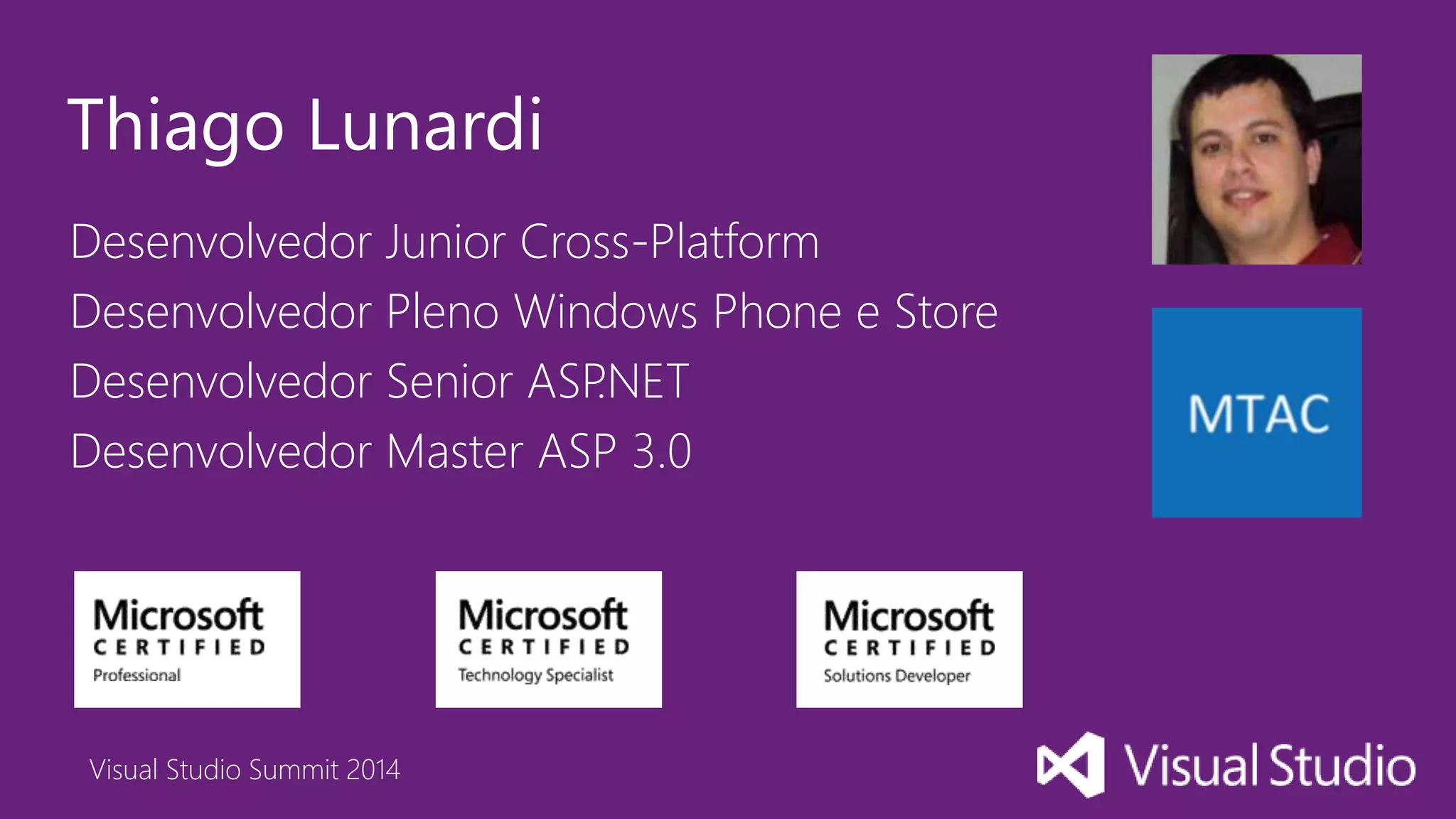 Thiago Lunardi

Desenvolvedor Junior Cross-Platform
Desenvolvedor Pleno Windows Phone e Store
Desenvolvedor Senior ASP.NET
Desenvolvedor Master ASP 3.0

MTAC

Microsoft CERTIFIED Professional

Microsoft CERTIFIED Technology Specialist

Microsoft CERTIFIED Solutions Developer

Visual Studio Summit 2014

Visual Studio